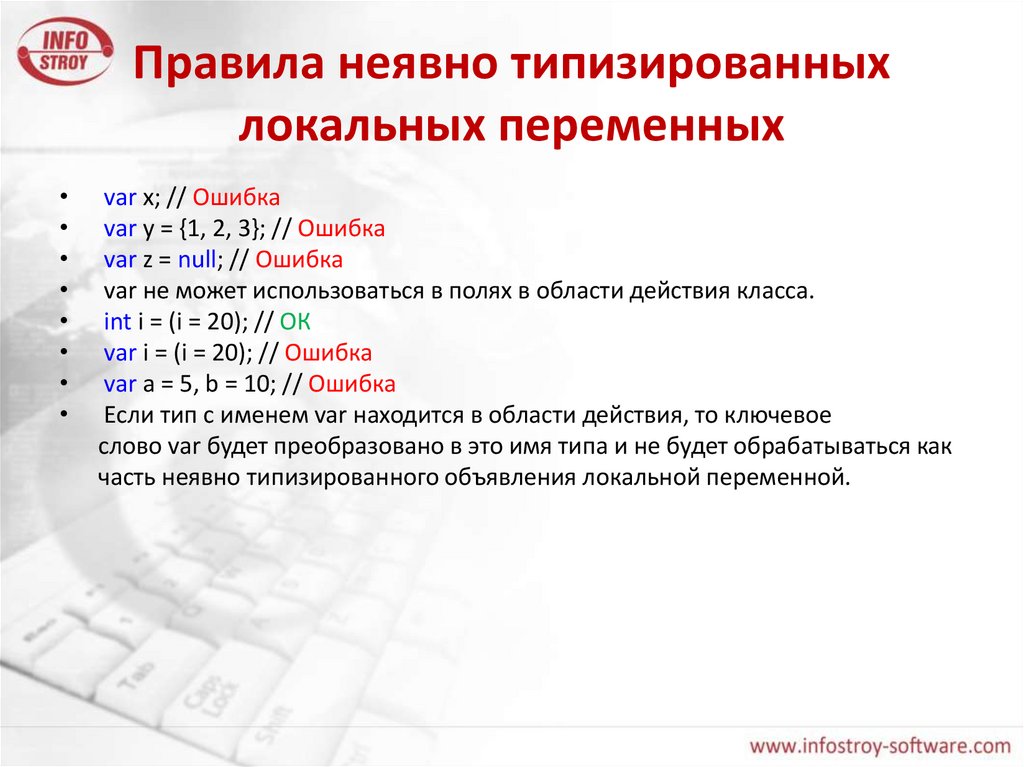 INFO STROY

Правила неявно типизированных локальных переменных

• var x; // Ошибка
• var y = {1, 2, 3}; // Ошибка
• var z = null; // Ошибка
• var не может использоваться в полях в области действия класса.
• int i = (i = 20); // OK
• var i = (i = 20); // Ошибка
• var a = 5, b = 10; // Ошибка
• Если тип с именем var находится в области действия, то ключевое слово var будет преобразовано в это имя типа и не будет обрабатываться как часть неявно типизированного объявления локальной переменной.

Tab
Caps Lock
Shift

www.infostroy-software.com